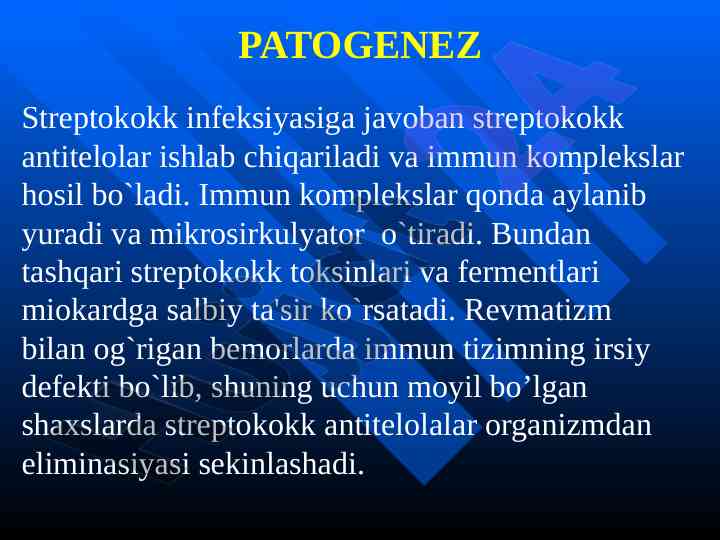 PATOGENEZ

Streptokokk infeksiyasiga javoban streptokokk antitelolar ishlab chiqariladi va immun komplekslar hosil bo`ladi. Immun komplekslar qonda aylanib yuradi va mikrosirkulyator  o`tiradi. Bundan tashqari streptokokk toksinlari va fermentlari miokardga salbiy ta'sir ko`rsatadi. Revmatizm bilan og`rigan bemorlarda immun tizimning irsiy defekti bo`lib, shuning uchun moyil bo’lgan shaxslarda streptokokk antitelolalar organizmdan eliminasiyasi sekinlashadi.